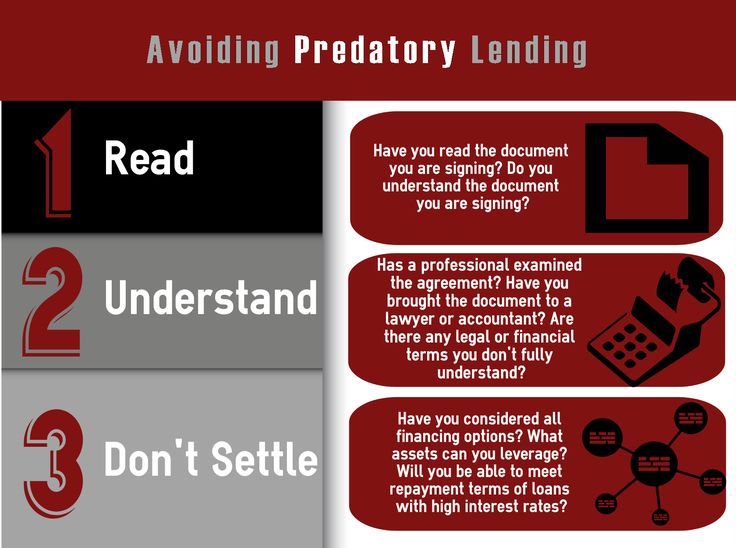 Avoiding Predatory Lending

1 Read

Have you read the document you are signing? Do you understand the document you are signing?

2 Understand

Has a professional examined the agreement? Have you brought the document to a lawyer or accountant? Are there any legal or financial terms you don't fully understand?

3 Don't Settle

Have you considered all financing options? What assets can you leverage? Will you be able to meet repayment terms of loans with high interest rates?